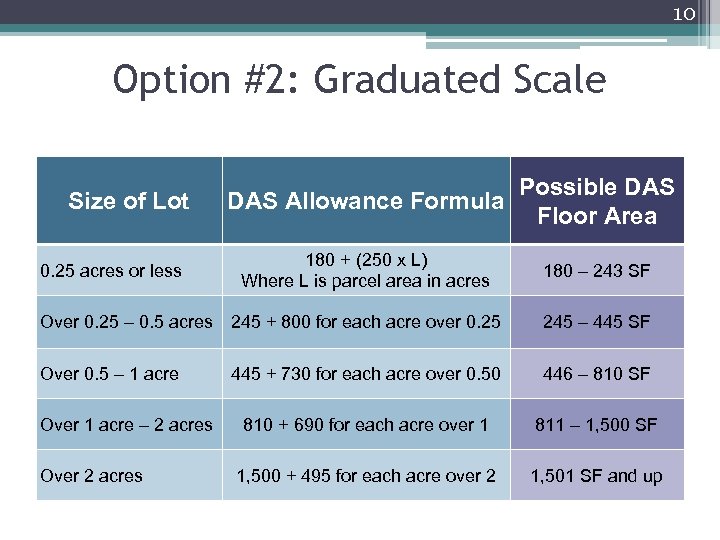 10

Option #2: Graduated Scale

| Size of Lot | DAS Allowance Formula | Possible DAS Floor Area |
|---|---|---|
| 0.25 acres or less | 180 + (250 x L) Where L is parcel area in acres | 180 – 243 SF |
| Over 0.25 – 0.5 acres | 245 + 800 for each acre over 0.25 | 245 – 445 SF |
| Over 0.5 – 1 acre | 445 + 730 for each acre over 0.50 | 446 – 810 SF |
| Over 1 acre – 2 acres | 810 + 690 for each acre over 1 | 811 – 1,500 SF |
| Over 2 acres | 1,500 + 495 for each acre over 2 | 1,501 SF and up |